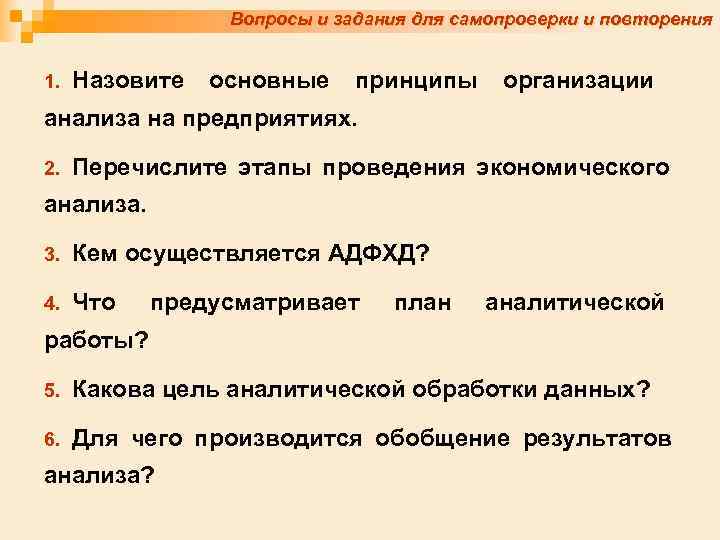 Вопросы и задания для самопроверки и повторения

1. Назовите основные принципы организации анализа на предприятиях.

2. Перечислите этапы проведения экономического анализа.

3. Кем осуществляется АДФХД?

4. Что предусматривает план аналитической работы?

5. Какова цель аналитической обработки данных?

6. Для чего производится обобщение результатов анализа?